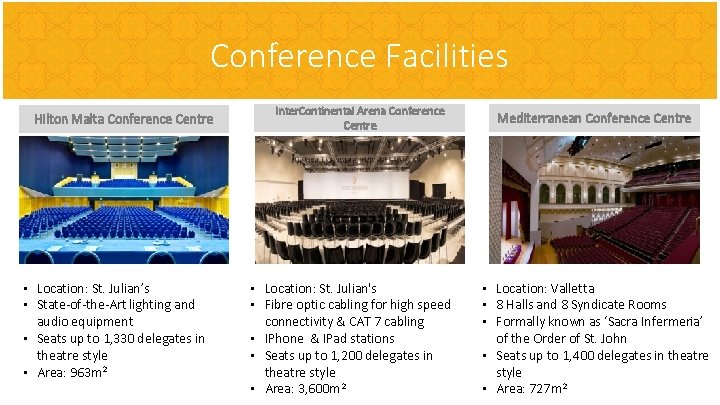 Conference Facilities

Hilton Malta Conference Centre

- Location: St. Julian's
- State-of-the-Art lighting and audio equipment
- Seats up to 1,330 delegates in theatre style
- Area: 963m²

InterContinental Arena Conference Centre

- Location: St. Julian's
- Fibre optic cabling for high speed connectivity & CAT 7 cabling
- IPhone & IPad stations
- Seats up to 1,200 delegates in theatre style
- Area: 3,600m²

Mediterranean Conference Centre

- Location: Valletta
- 8 Halls and 8 Syndicate Rooms
- Formally known as 'Sacra Infermeria' of the Order of St. John
- Seats up to 1,400 delegates in theatre style
- Area: 727m²